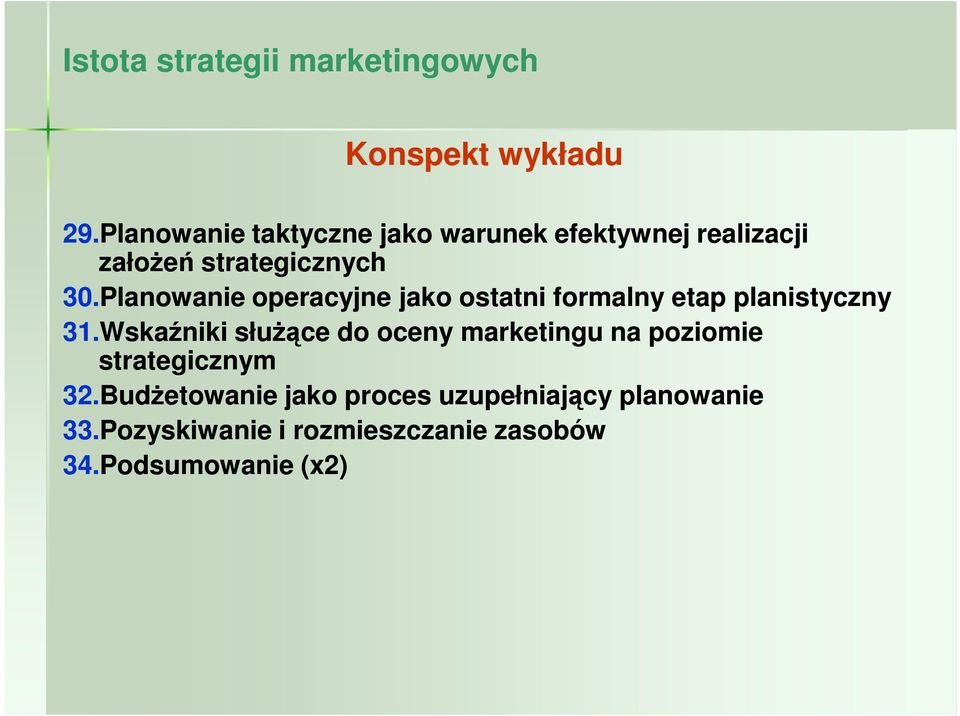 Istota strategii marketingowych

Konspekt wykładu

29.Planowanie taktyczne jako warunek efektywnej realizacji założeń strategicznych
30.Planowanie operacyjne jako ostatni formalny etap planistyczny
31.Wskaźniki służące do oceny marketingu na poziomie strategicznym
32.Budżetowanie jako proces uzupełniający planowanie
33.Pozyskiwanie i rozmieszczanie zasobów
34.Podsumowanie (x2)